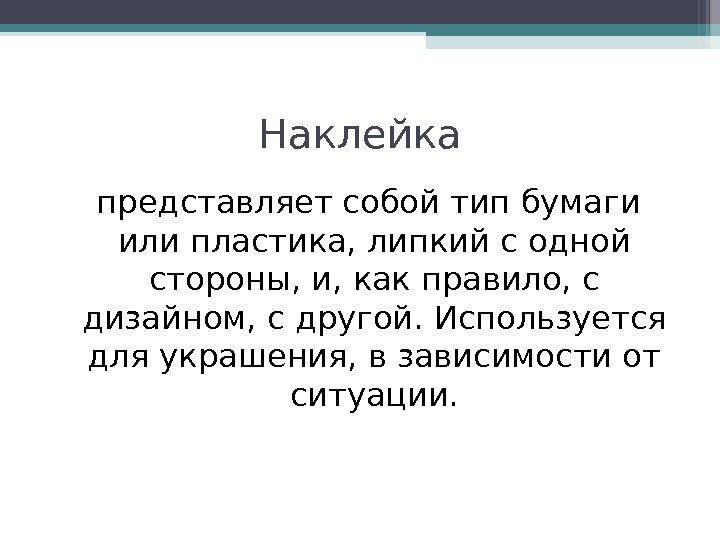 Наклейка

представляет собой тип бумаги или пластика, липкий с одной стороны, и, как правило, с дизайном, с другой. Используется для украшения, в зависимости от ситуации.